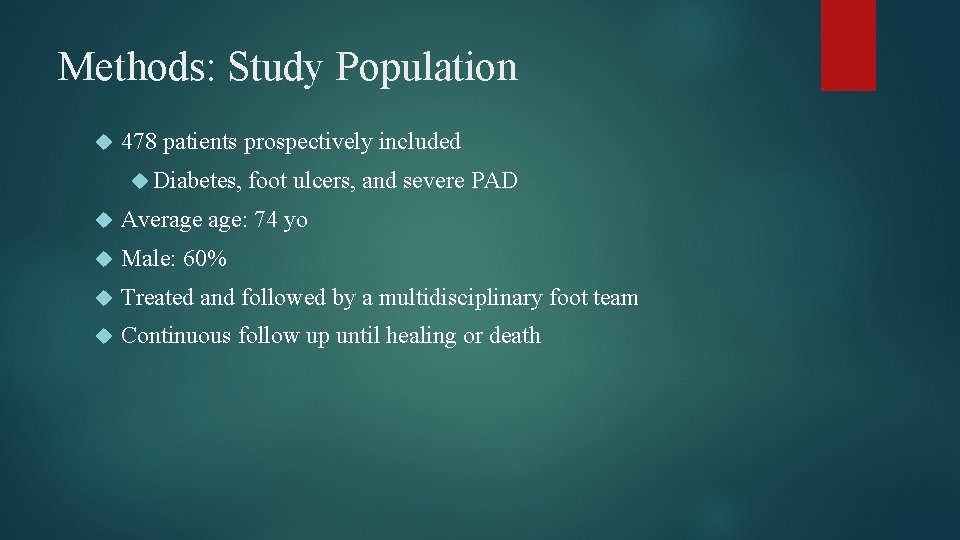 Methods: Study Population

478 patients prospectively included

Diabetes, foot ulcers, and severe PAD

Average age: 74 yo

Male: 60%

Treated and followed by a multidisciplinary foot team

Continuous follow up until healing or death